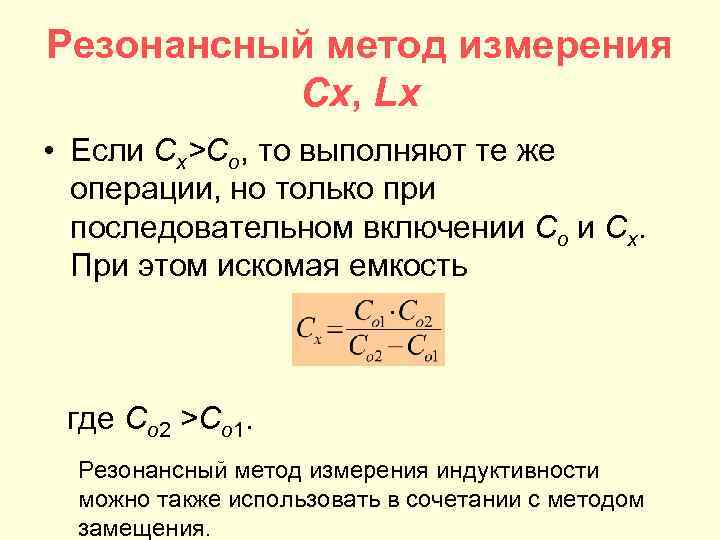 Резонансный метод измерения Cx, Lx

• Если $C_x > C_o$, то выполняют те же операции, но только при последовательном включении $C_o$ и $C_x$. При этом искомая емкость

$C_x = \frac{C_{o1} \cdot C_{o2}}{C_{o2} - C_{o1}}$

где $C_{o2} > C_{o1}$.

Резонансный метод измерения индуктивности можно также использовать в сочетании с методом замещения.